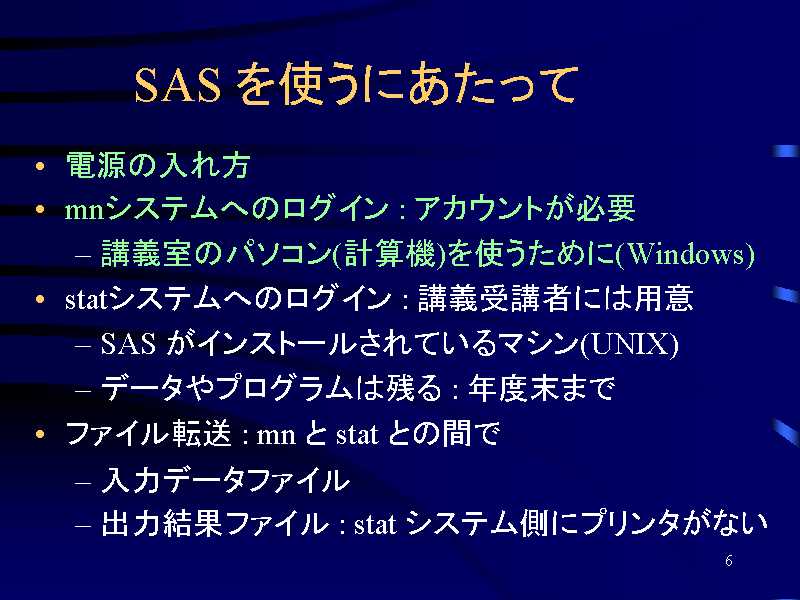 SAS を使うにあたって

• 電源の入れ方
• mnシステムへのログイン : アカウントが必要
– 講義室のパソコン(計算機)を使うために(Windows)
• statシステムへのログイン : 講義受講者には用意
– SAS がインストールされているマシン(UNIX)
– データやプログラムは残る : 年度末まで
• ファイル転送 : mn と stat との間で
– 入力データファイル
– 出力結果ファイル : stat システム側にプリンタがない

6